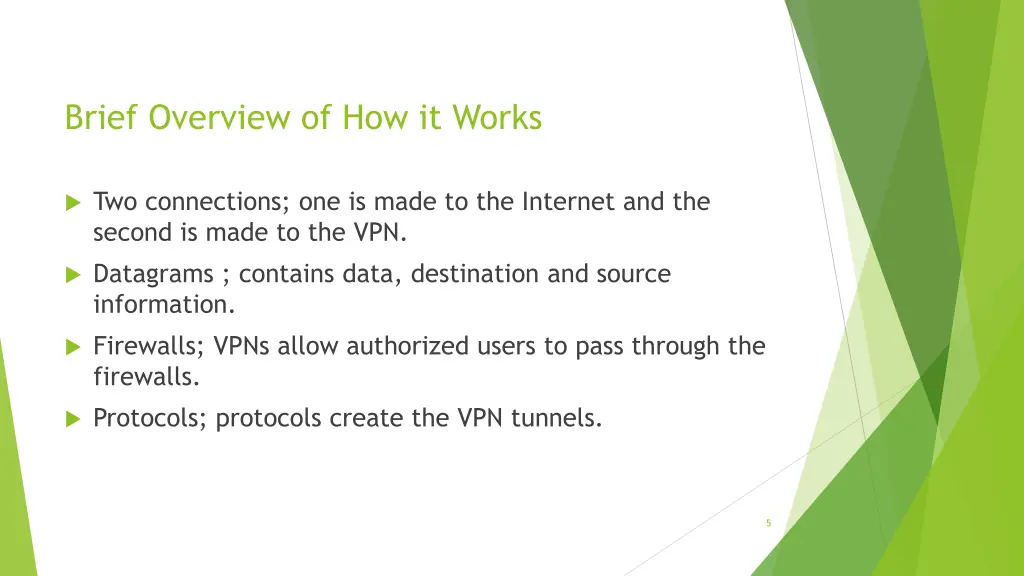 Brief Overview of How it Works

Two connections; one is made to the Internet and the second is made to the VPN.

Datagrams ; contains data, destination and source information.

Firewalls; VPNs allow authorized users to pass through the firewalls.

Protocols; protocols create the VPN tunnels.

5